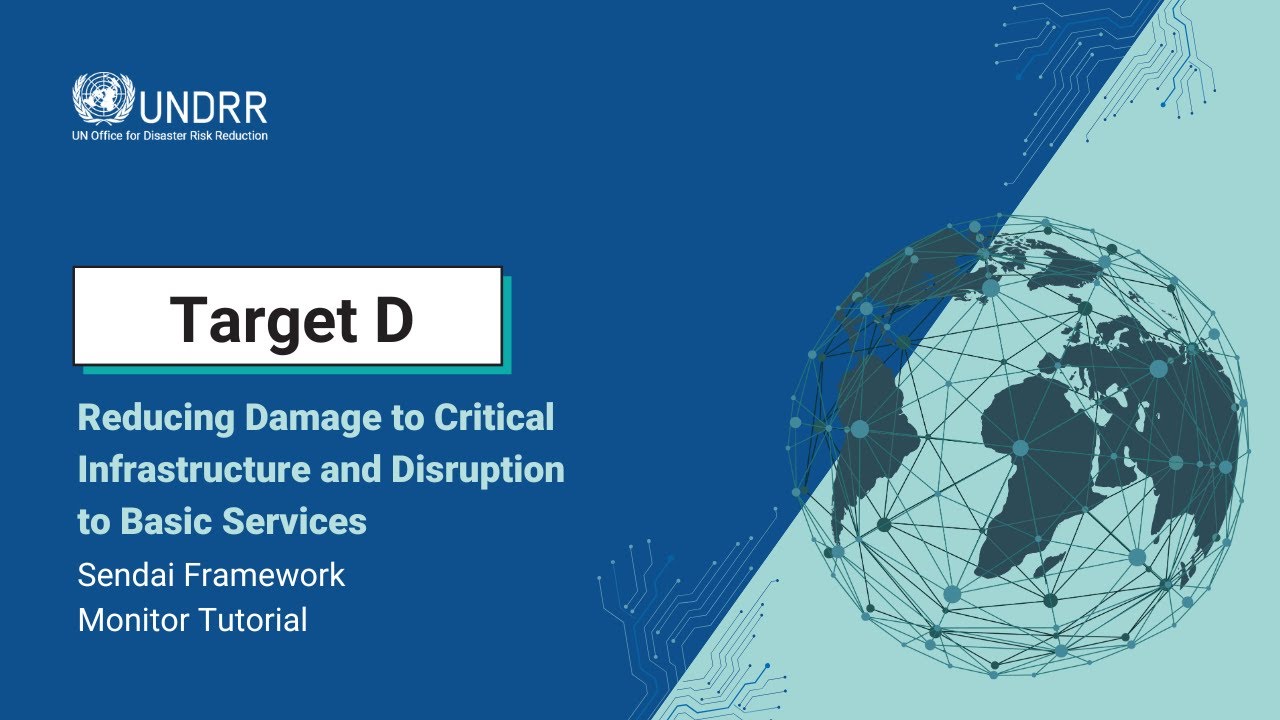 UNDRR
UN Office for Disaster Risk Reduction

Target D

Reducing Damage to Critical Infrastructure and Disruption to Basic Services

Sendai Framework Monitor Tutorial